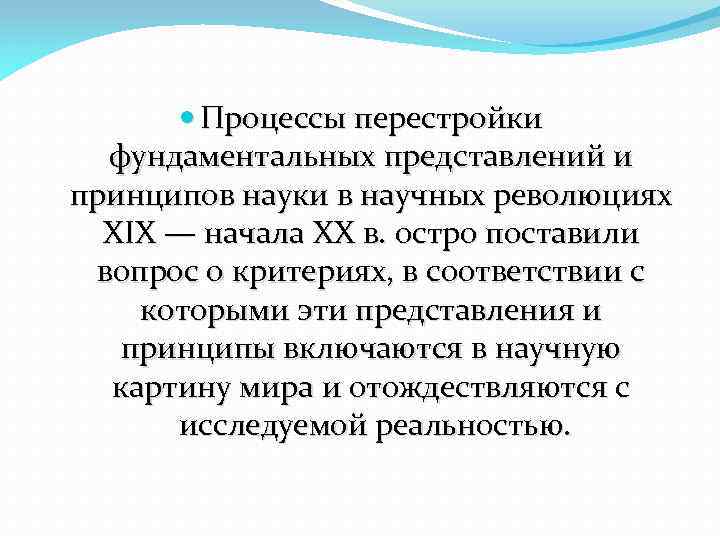 Процессы перестройки фундаментальных представлений и принципов науки в научных революциях XIX — начала XX в. остро поставили вопрос о критериях, в соответствии с которыми эти представления и принципы включаются в научную картину мира и отождествляются с исследуемой реальностью.